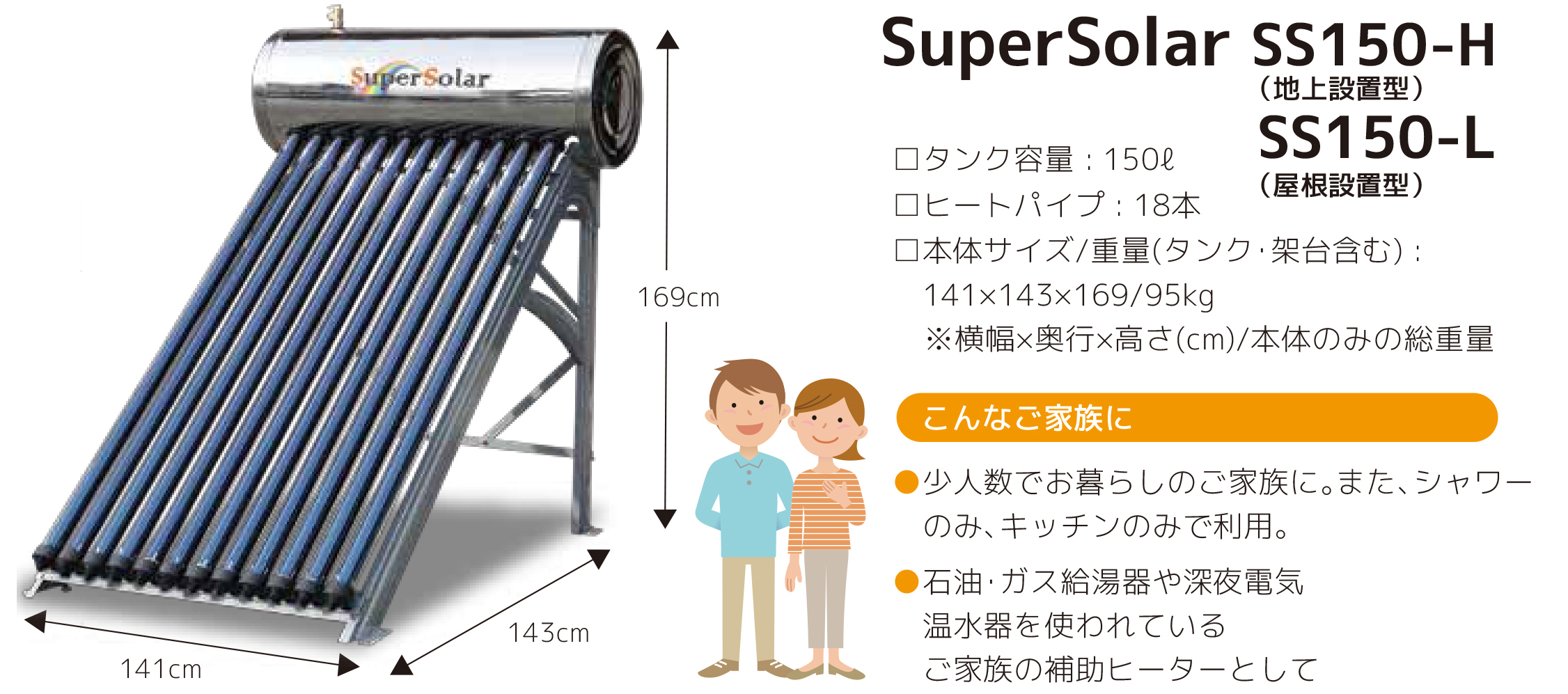 SuperSolar

169cm

143cm

141cm

SuperSolar SS150-H
（地上設置型）
SS150-L
（屋根設置型）

□タンク容量：150ℓ
□ヒートパイプ：18本
□本体サイズ/重量(タンク·架台含む)：
141×143×169/95kg
※横幅×奥行×高さ(cm)/本体のみの総重量

こんなご家族に

●少人数でお暮らしのご家族に。また、シャワーのみ、キッチンのみで利用。

●石油·ガス給湯器や深夜電気温水器を使われているご家族の補助ヒーターとして